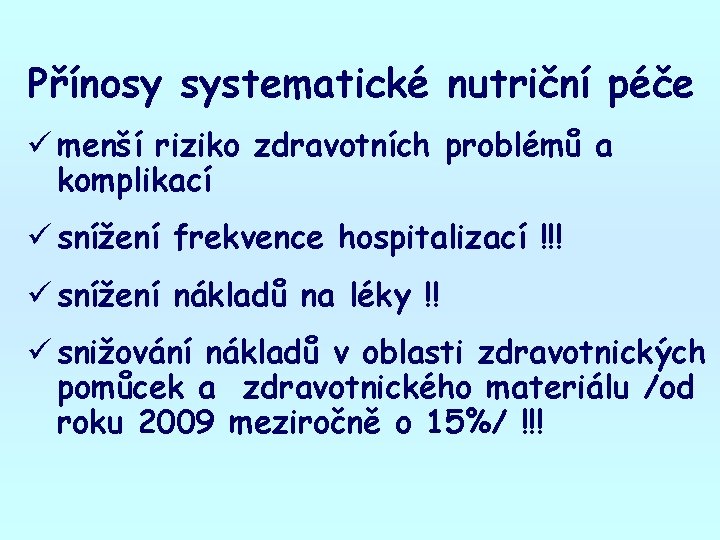 Přínosy systematické nutriční péče

✓ menší riziko zdravotních problémů a komplikací

✓ snížení frekvence hospitalizací !!!

✓ snížení nákladů na léky !!

✓ snižování nákladů v oblasti zdravotnických pomůcek a zdravotnického materiálu /od roku 2009 meziročně o 15%/ !!!